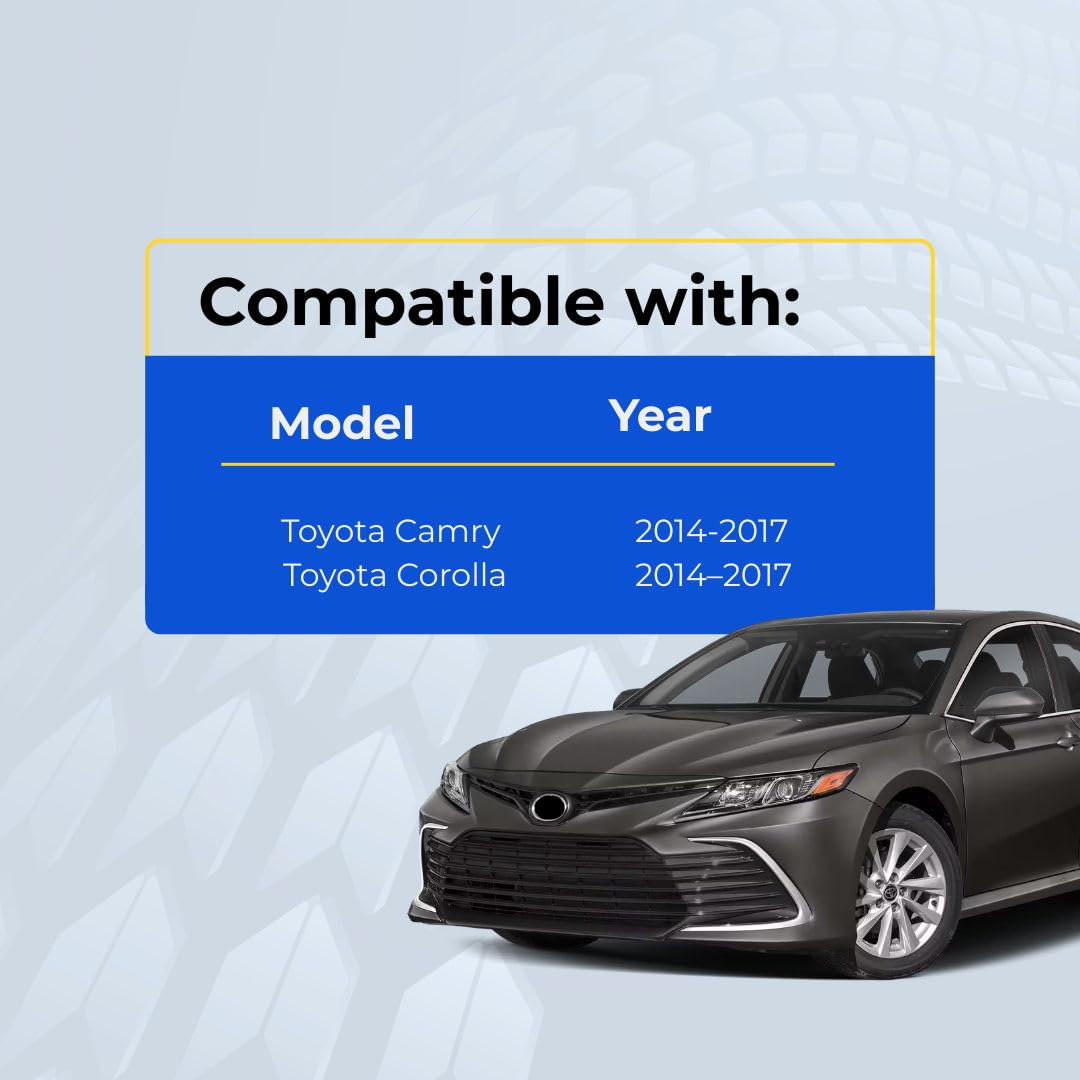 Compatible with:

| Model | Year |
|---|---|
| Toyota Camry | 2014-2017 |
| Toyota Corolla | 2014–2017 |